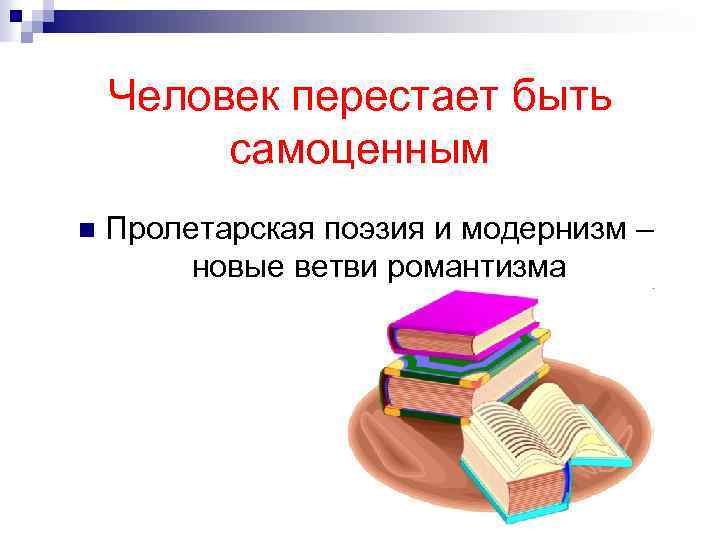 Человек перестает быть самоценным

Пролетарская поэзия и модернизм – новые ветви романтизма